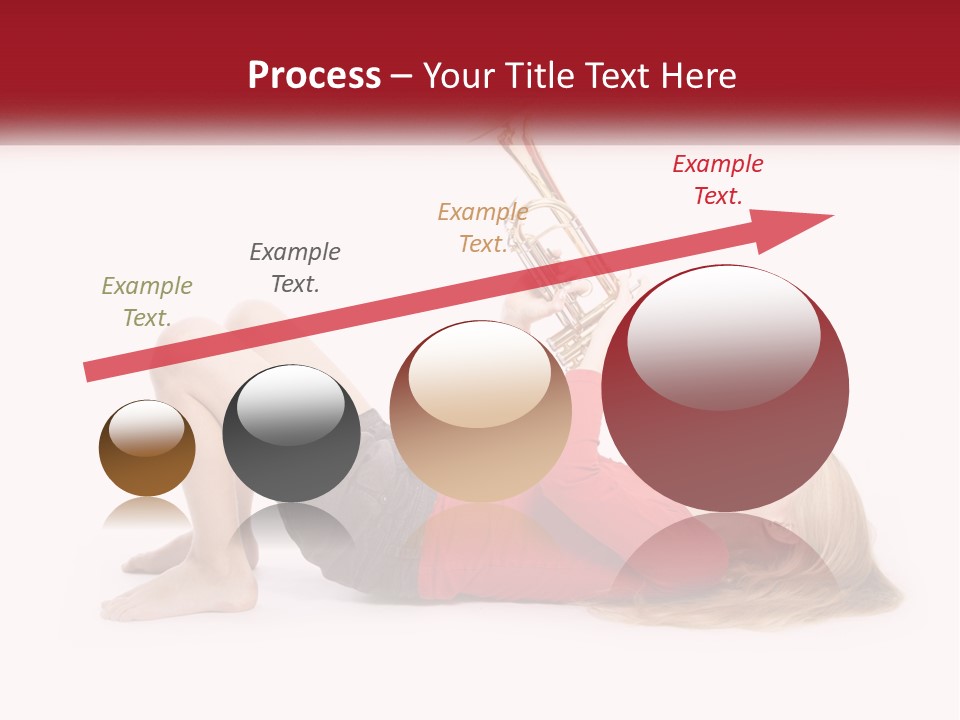 Process – Your Title Text Here

Example Text.

Example Text.

Example Text.

Example Text.